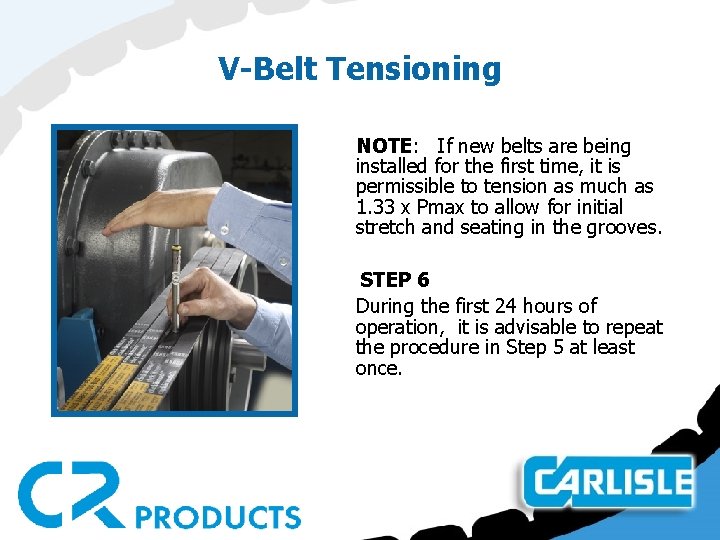 V-Belt Tensioning

NOTE: If new belts are being installed for the first time, it is permissible to tension as much as 1.33 x Pmax to allow for initial stretch and seating in the grooves.

STEP 6

During the first 24 hours of operation, it is advisable to repeat the procedure in Step 5 at least once.

CR PRODUCTS

CARLISLE